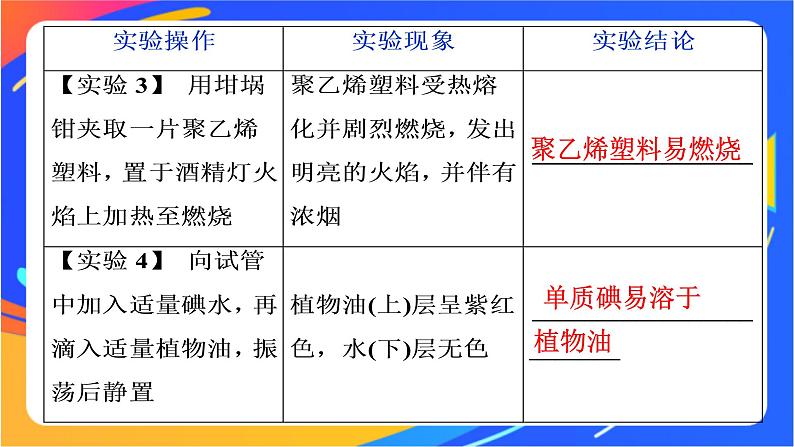 | 实验操作 | 实验现象 | 实验结论 |
|---|---|---|
| 【实验 3】 用坩埚钳夹取一片聚乙烯塑料，置于酒精灯火焰上加热至燃烧 | 聚乙烯塑料受热熔化并剧烈燃烧，发出明亮的火焰，并伴有浓烟 | 聚乙烯塑料易燃烧 |
| 【实验 4】 向试管中加入适量碘水，再滴入适量植物油，振荡后静置 | 植物油(上)层呈紫红色，水(下)层无色 | 单质碘易溶于植物油 |